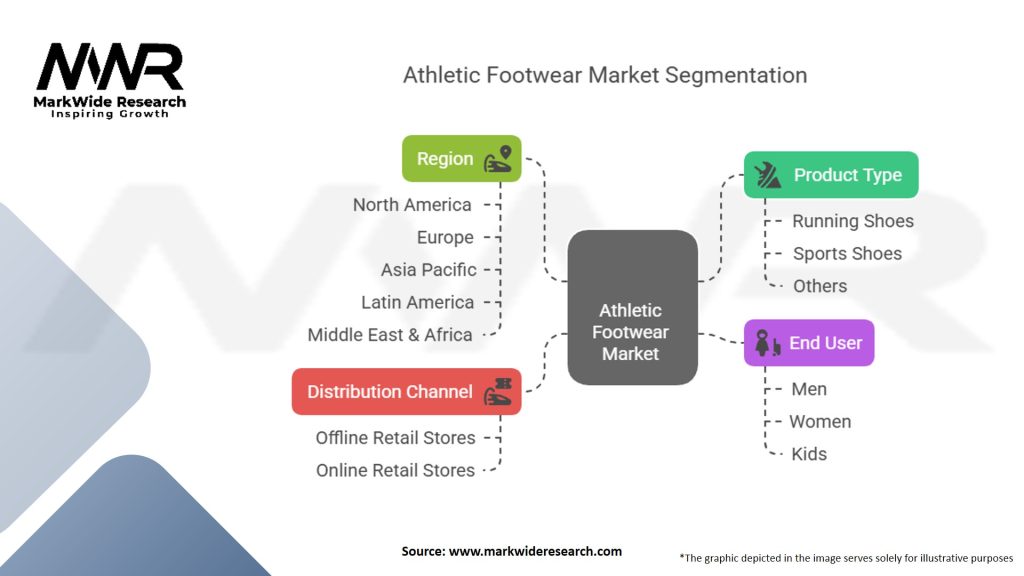 MWR
MarkWide Research
Inspiring Growth

Athletic Footwear Market Segmentation

Region
North America
Europe
Asia Pacific
Latin America
Middle East & Africa

Distribution Channel
Offline Retail Stores
Online Retail Stores

Athletic Footwear Market

Product Type
Running Shoes
Sports Shoes
Others

End User
Men
Women
Kids

Source: www.markwideresearch.com

*The graphic depicted in the image serves solely for illustrative purposes